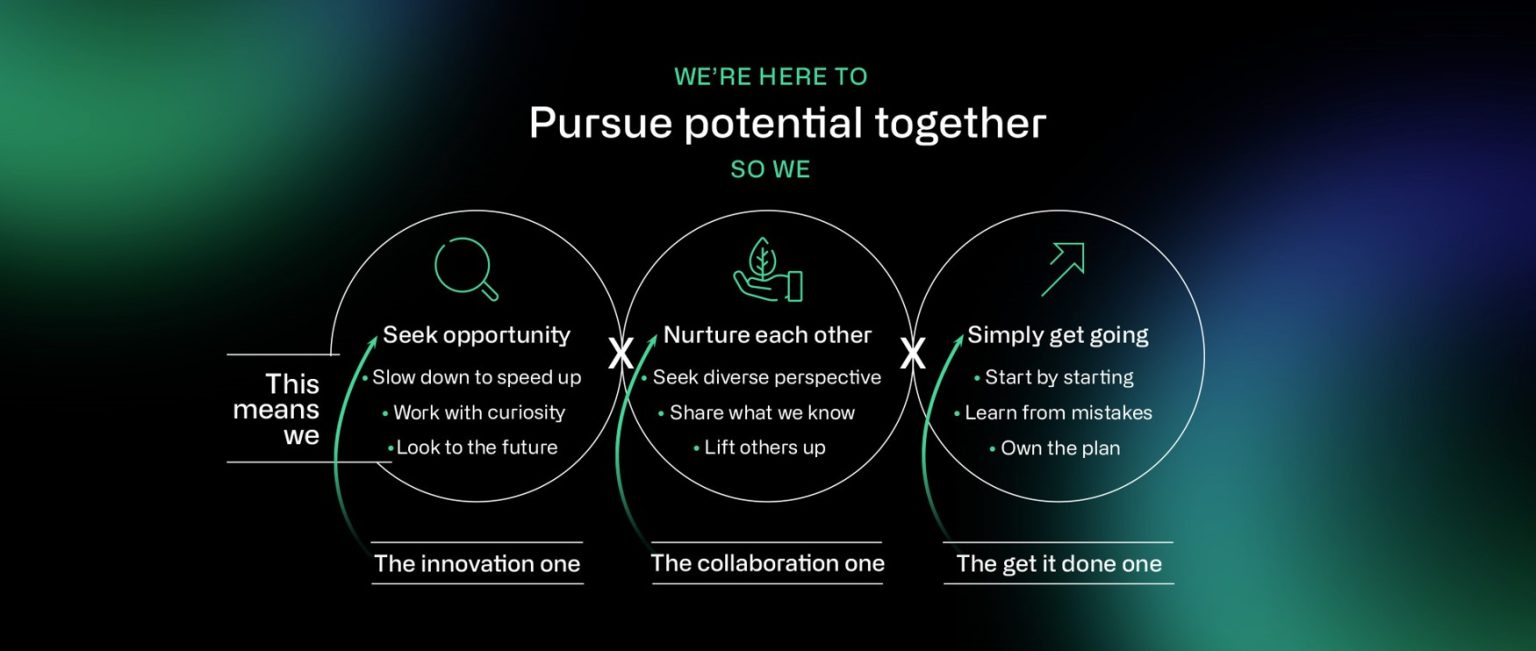 WE'RE HERE TO

Pursue potential together

SO WE

This means we

Seek opportunity

• Slow down to speed up
• Work with curiosity
• Look to the future

The innovation one

X

Nurture each other

• Seek diverse perspective
• Share what we know
• Lift others up

The collaboration one

X

Simply get going

• Start by starting
• Learn from mistakes
• Own the plan

The get it done one